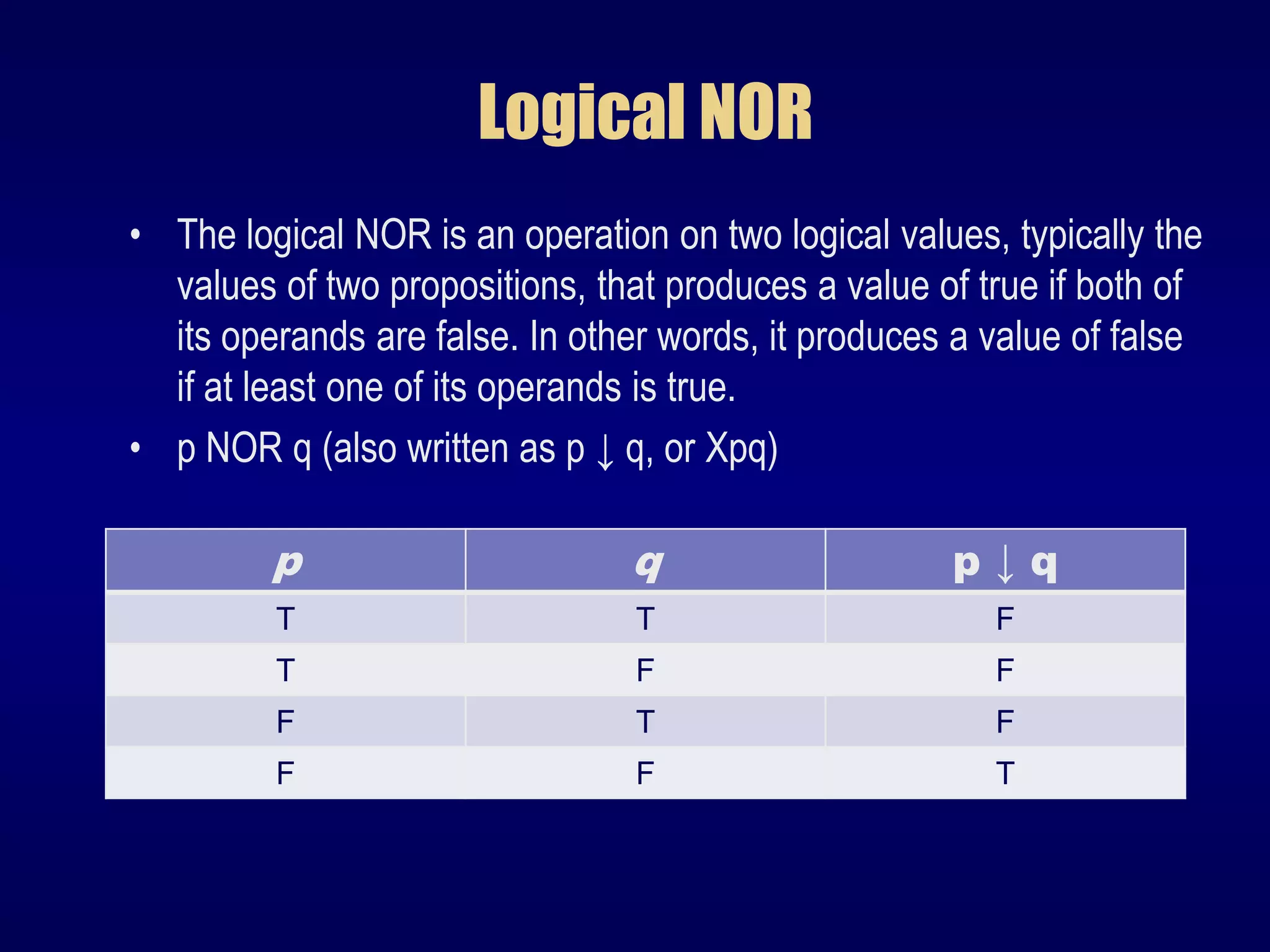 Logical NOR

• The logical NOR is an operation on two logical values, typically the values of two propositions, that produces a value of true if both of its operands are false. In other words, it produces a value of false if at least one of its operands is true.

• p NOR q (also written as p ↓ q, or Xpq)

| p | q | p ↓ q |
|---|---|---|
| T | T | F |
| T | F | F |
| F | T | F |
| F | F | T |